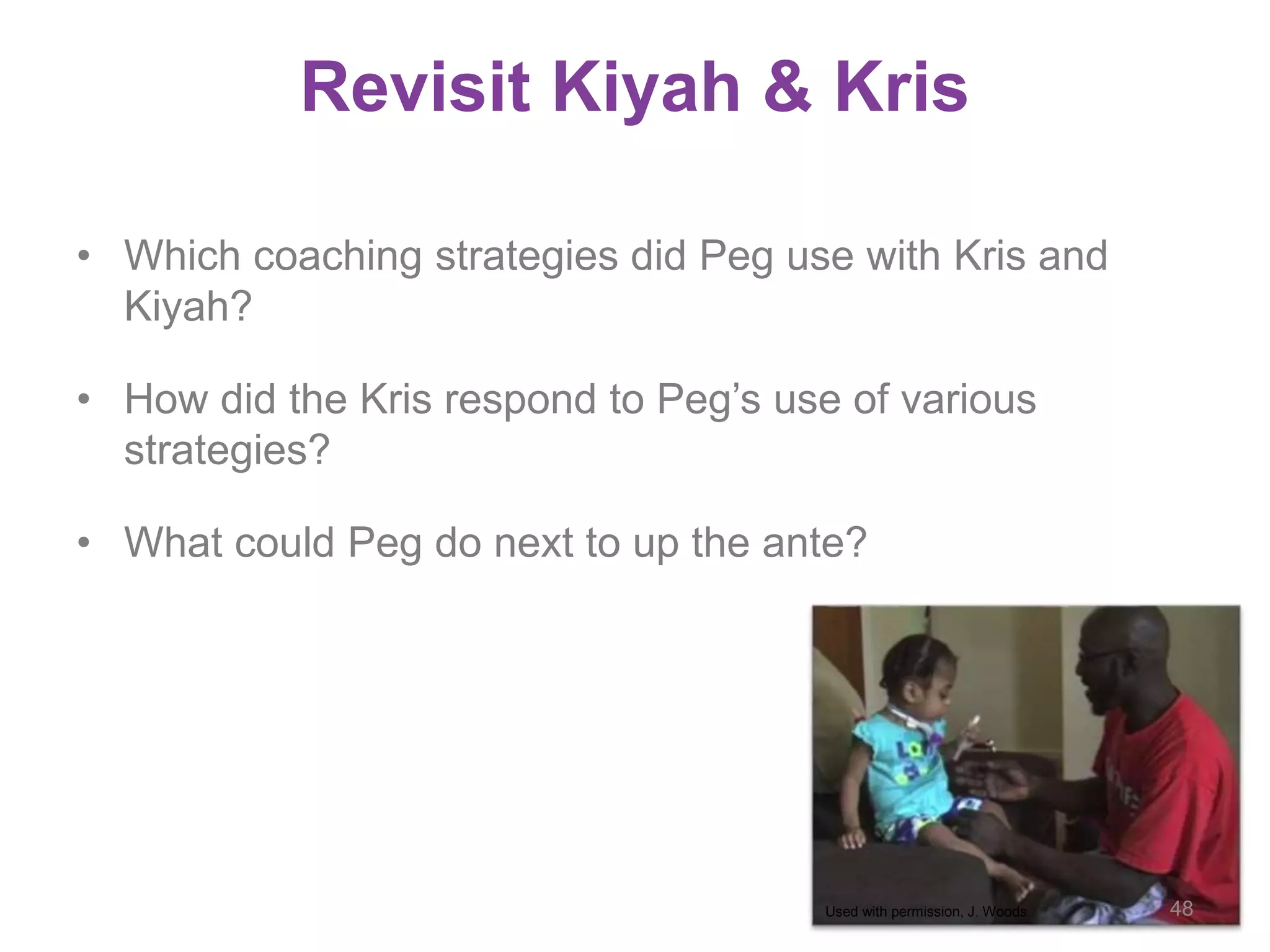 Revisit Kiyah & Kris

• Which coaching strategies did Peg use with Kris and Kiyah?

• How did the Kris respond to Peg's use of various strategies?

• What could Peg do next to up the ante?

Used with permission, J. Woods

48